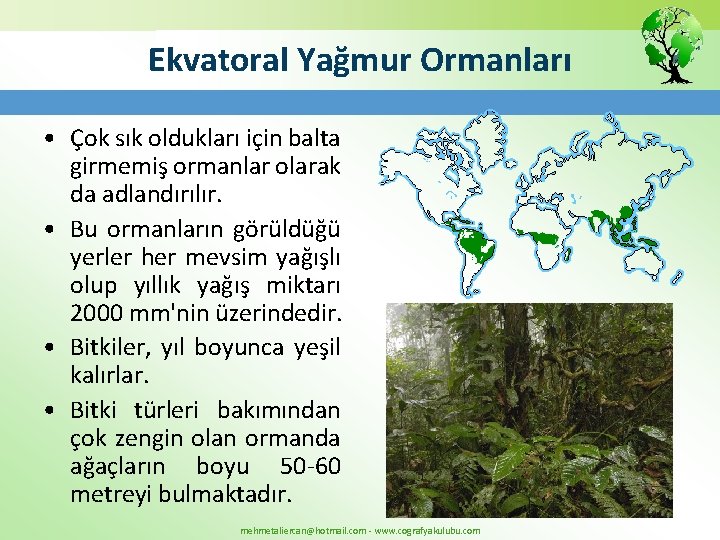 Ekvatoral Yağmur Ormanları

• Çok sık oldukları için balta girmemiş ormanlar olarak da adlandırılır.

• Bu ormanların görüldüğü yerler her mevsim yağışlı olup yıllık yağış miktarı 2000 mm'nin üzerindedir.

• Bitkiler, yıl boyunca yeşil kalırlar.

• Bitki türleri bakımından çok zengin olan ormanda ağaçların boyu 50-60 metreyi bulmaktadır.

mehmetaliercan@hotmail.com - www.cografyakulubu.com